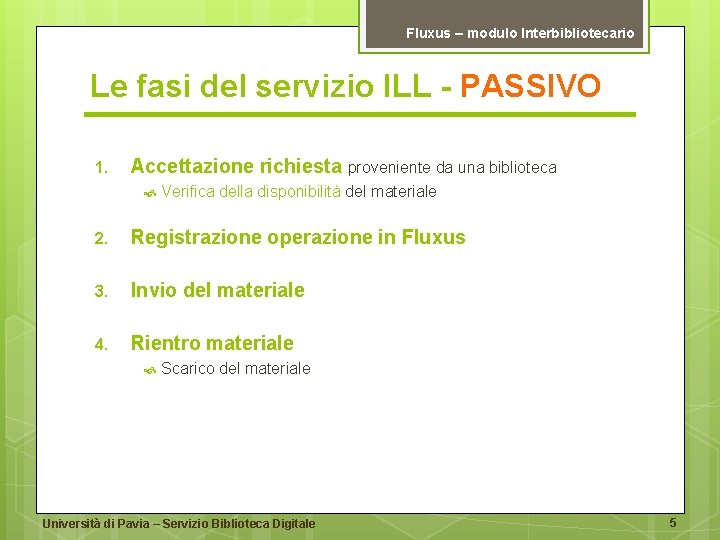 Fluxus – modulo Interbibliotecario

Le fasi del servizio ILL - PASSIVO

1. Accettazione richiesta proveniente da una biblioteca
Verifica della disponibilità del materiale

2. Registrazione operazione in Fluxus

3. Invio del materiale

4. Rientro materiale
Scarico del materiale

Università di Pavia – Servizio Biblioteca Digitale

5